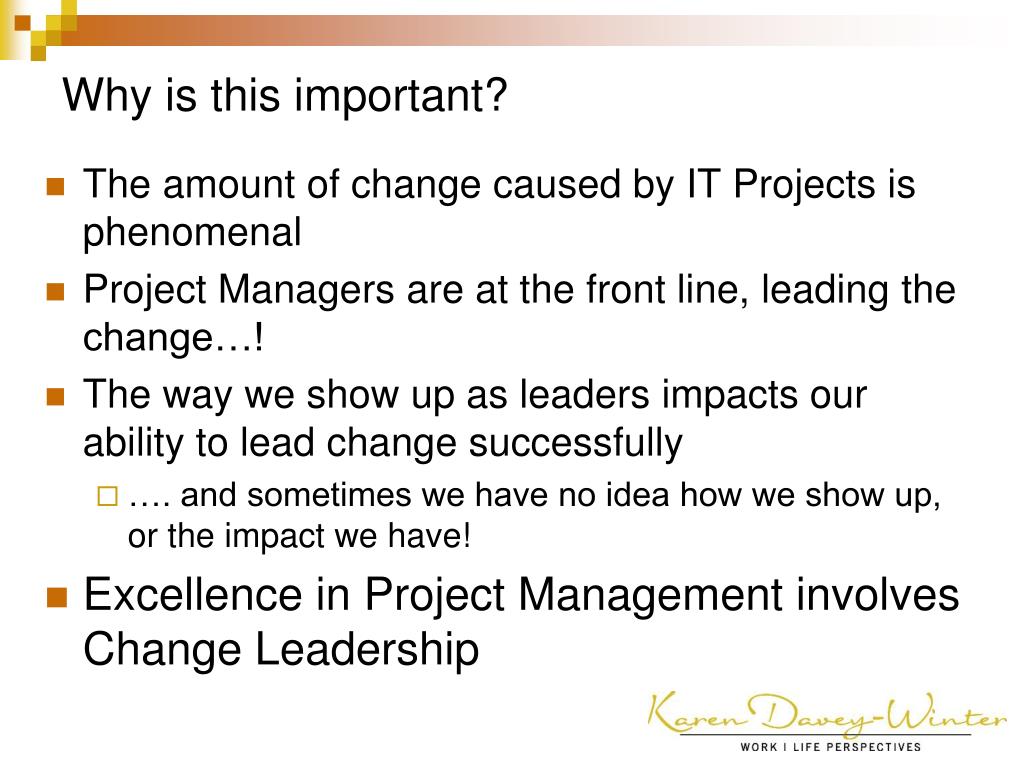 Why is this important?

- The amount of change caused by IT Projects is phenomenal
- Project Managers are at the front line, leading the change…!
- The way we show up as leaders impacts our ability to lead change successfully
  - …. and sometimes we have no idea how we show up, or the impact we have!
- Excellence in Project Management involves Change Leadership

Karen Davey-Winter
WORK | LIFE PERSPECTIVES